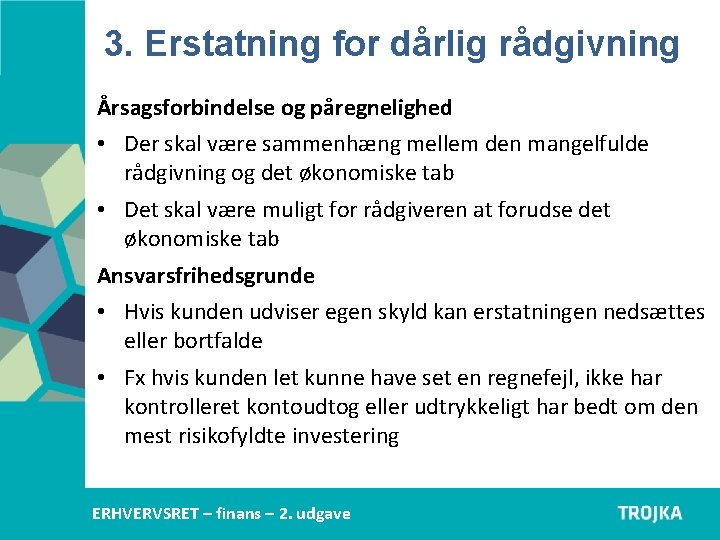 3. Erstatning for dårlig rådgivning

Årsagsforbindelse og påregnelighed

• Der skal være sammenhæng mellem den mangelfulde rådgivning og det økonomiske tab

• Det skal være muligt for rådgiveren at forudse det økonomiske tab

Ansvarsfrihedsgrunde

• Hvis kunden udviser egen skyld kan erstatningen nedsættes eller bortfalde

• Fx hvis kunden let kunne have set en regnefejl, ikke har kontrolleret kontoudtog eller udtrykkeligt har bedt om den mest risikofyldte investering

ERHVERVSRET – finans – 2. udgave

TROJKA